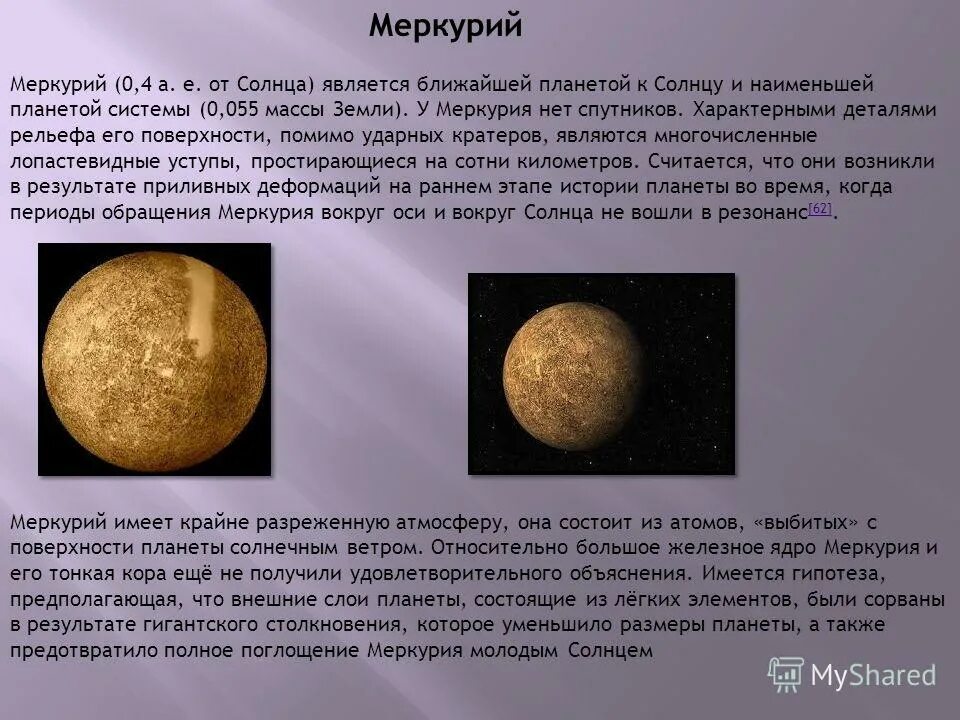 Меркурий

Меркурий (0,4 а. е. от Солнца) является ближайшей планетой к Солнцу и наименьшей планетой системы (0,055 массы Земли). У Меркурия нет спутников. Характерными деталями рельефа его поверхности, помимо ударных кратеров, являются многочисленные лопастевидные уступы, простирающиеся на сотни километров. Считается, что они возникли в результате приливных деформаций на раннем этапе истории планеты во время, когда периоды обращения Меркурия вокруг оси и вокруг Солнца не вошли в резонанс[62].

Меркурий имеет крайне разреженную атмосферу, она состоит из атомов, «выбитых» с поверхности планеты солнечным ветром. Относительно большое железное ядро Меркурия и его тонкая кора ещё не получили удовлетворительного объяснения. Имеется гипотеза, предполагающая, что внешние слои планеты, состоящие из лёгких элементов, были сорваны в результате гигантского столкновения, которое уменьшило размеры планеты, а также предотвратило полное поглощение Меркурия молодым Солнцем

MyShared